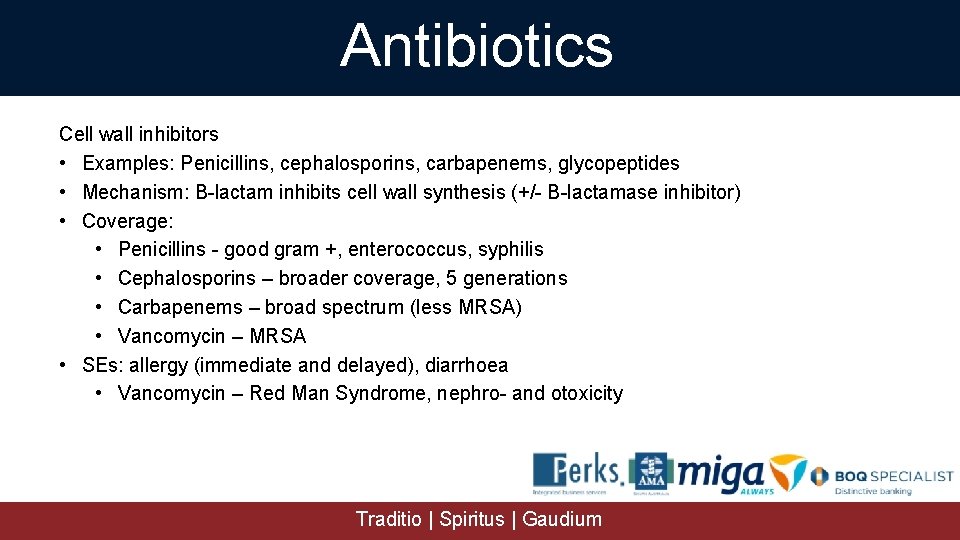 Antibiotics

Cell wall inhibitors
• Examples: Penicillins, cephalosporins, carbapenems, glycopeptides
• Mechanism: B-lactam inhibits cell wall synthesis (+/- B-lactamase inhibitor)
• Coverage:
• Penicillins - good gram +, enterococcus, syphilis
• Cephalosporins – broader coverage, 5 generations
• Carbapenems – broad spectrum (less MRSA)
• Vancomycin – MRSA
• SEs: allergy (immediate and delayed), diarrhoea
• Vancomycin – Red Man Syndrome, nephro- and otoxicity

Perks. Integrated business services
AMA
miga ALWAYS
BOQ SPECIALIST Distinctive banking

Traditio | Spiritus | Gaudium